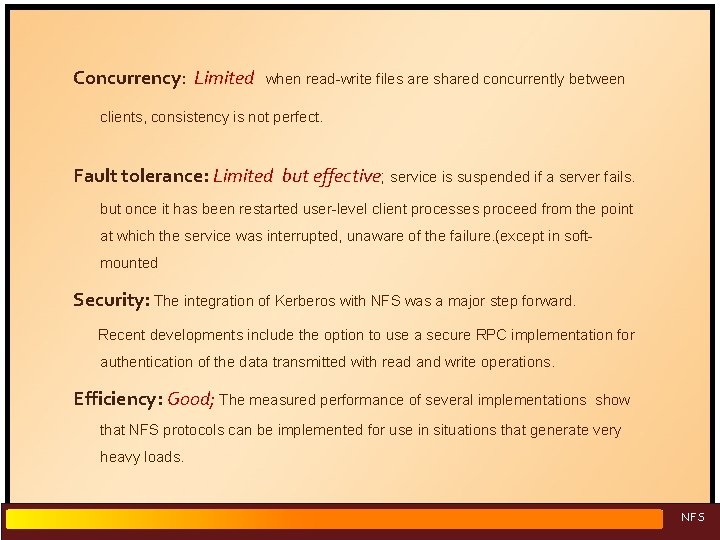 Concurrency: Limited when read-write files are shared concurrently between clients, consistency is not perfect.

Fault tolerance: Limited but effective; service is suspended if a server fails. but once it has been restarted user-level client processes proceed from the point at which the service was interrupted, unaware of the failure.(except in soft-mounted

Security: The integration of Kerberos with NFS was a major step forward.

Recent developments include the option to use a secure RPC implementation for authentication of the data transmitted with read and write operations.

Efficiency: Good; The measured performance of several implementations show that NFS protocols can be implemented for use in situations that generate very heavy loads.

NFS